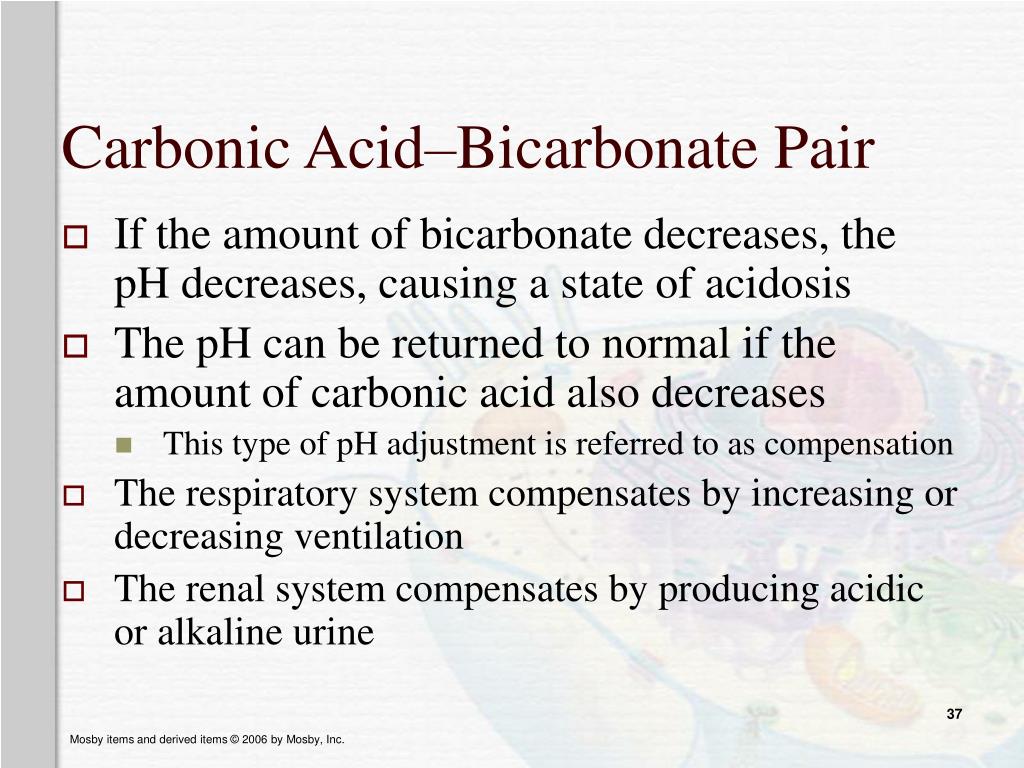 Carbonic Acid–Bicarbonate Pair

If the amount of bicarbonate decreases, the pH decreases, causing a state of acidosis

The pH can be returned to normal if the amount of carbonic acid also decreases

This type of pH adjustment is referred to as compensation

The respiratory system compensates by increasing or decreasing ventilation

The renal system compensates by producing acidic or alkaline urine

37

Mosby items and derived items © 2006 by Mosby, Inc.